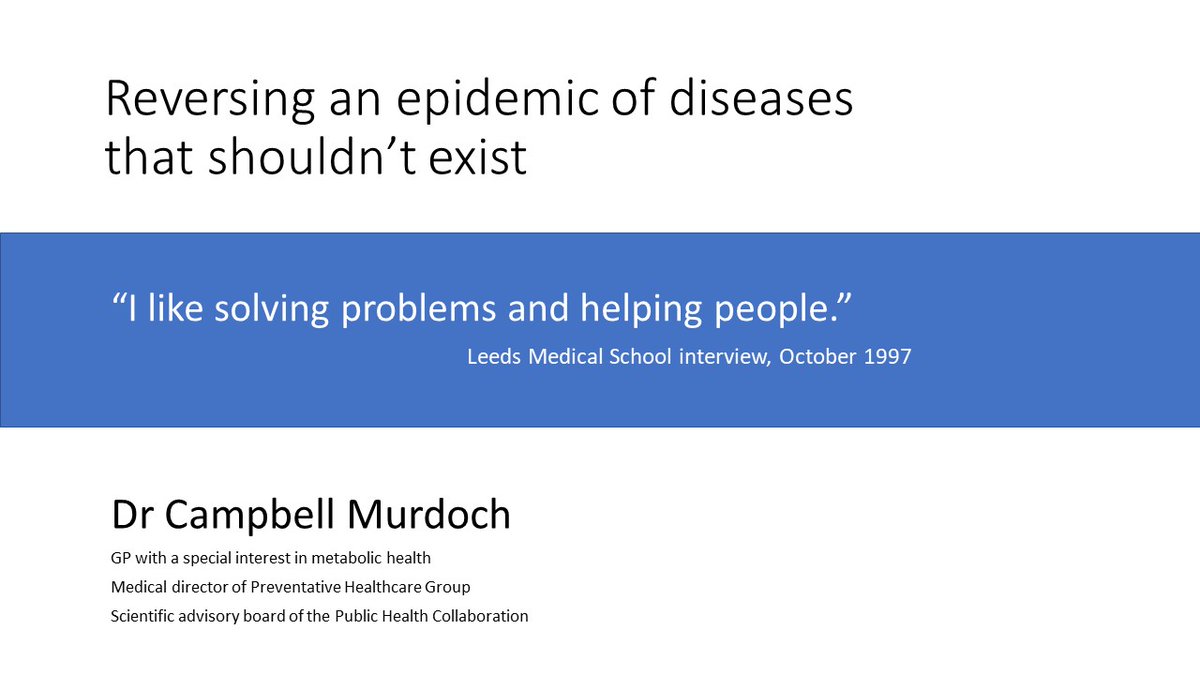 Reversing an epidemic of diseases that shouldn’t exist

“I like solving problems and helping people.”

Leeds Medical School interview, October 1997

Dr Campbell Murdoch

GP with a special interest in metabolic health

Medical director of Preventative Healthcare Group

Scientific advisory board of the Public Health Collaboration